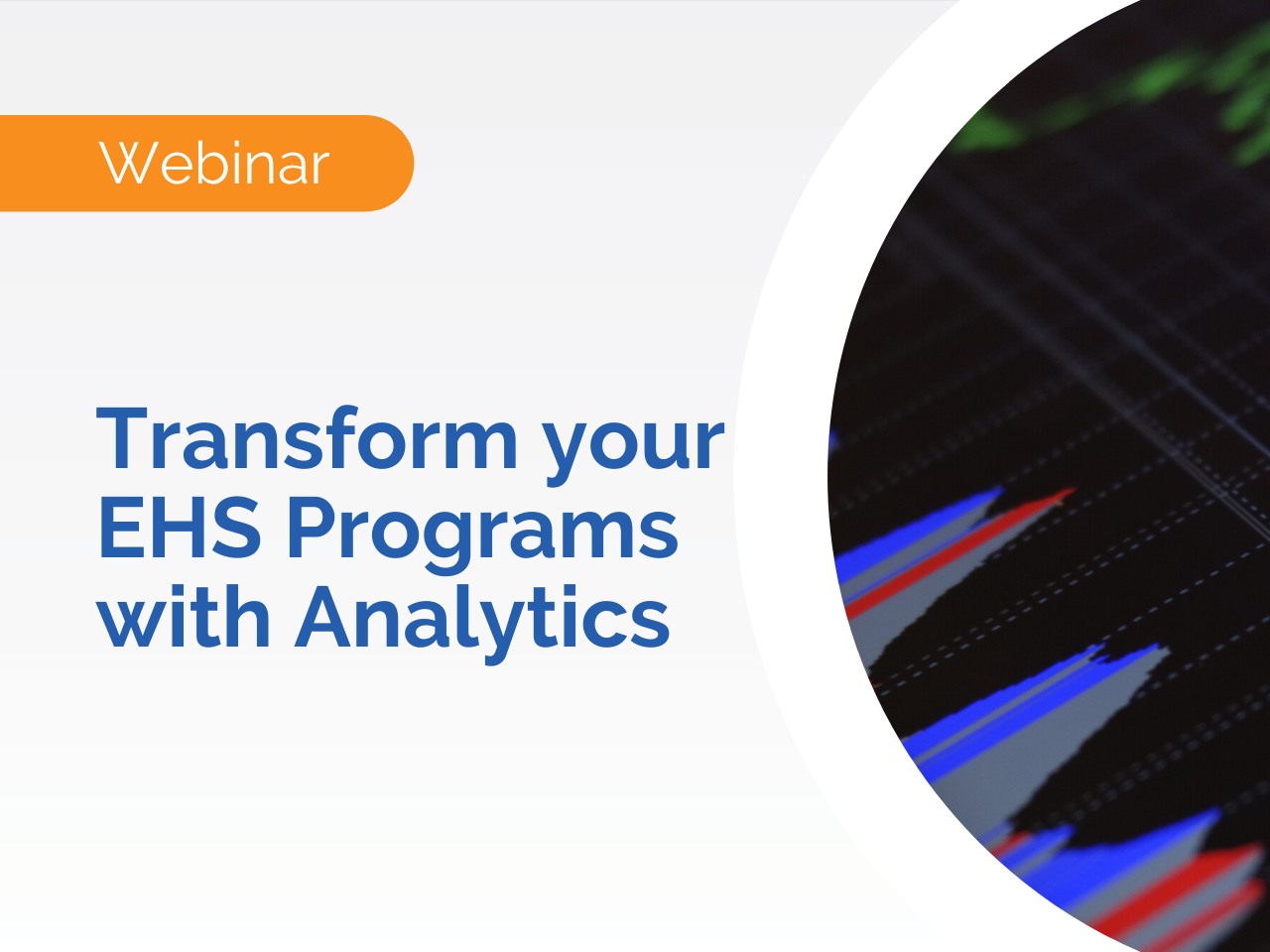 Webinar

Transform your EHS Programs with Analytics